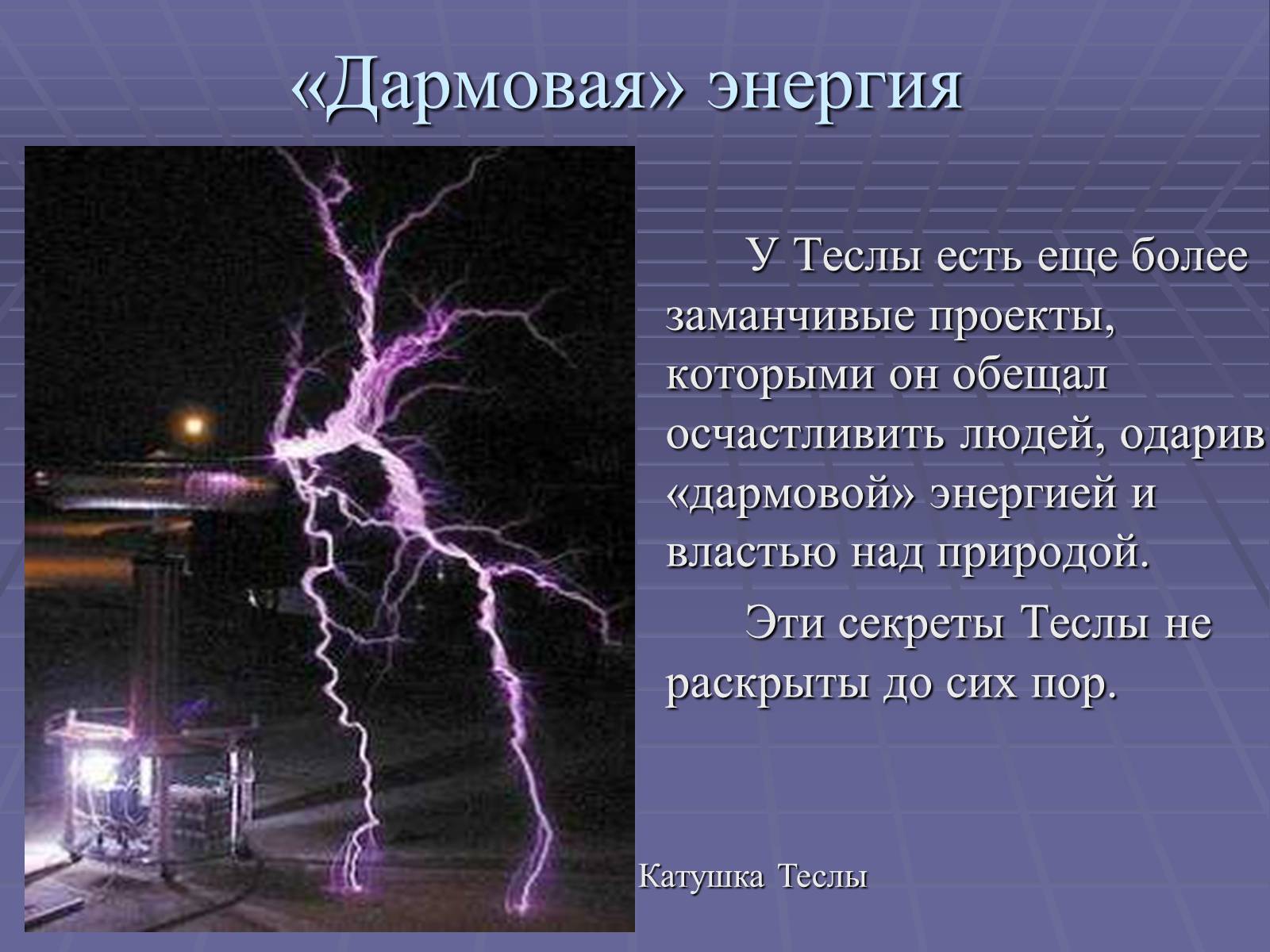 «Дармовая» энергия

У Теслы есть еще более заманчивые проекты, которыми он обещал осчастливить людей, одарив «дармовой» энергией и властью над природой.

Эти секреты Теслы не раскрыты до сих пор.

Катушка Теслы